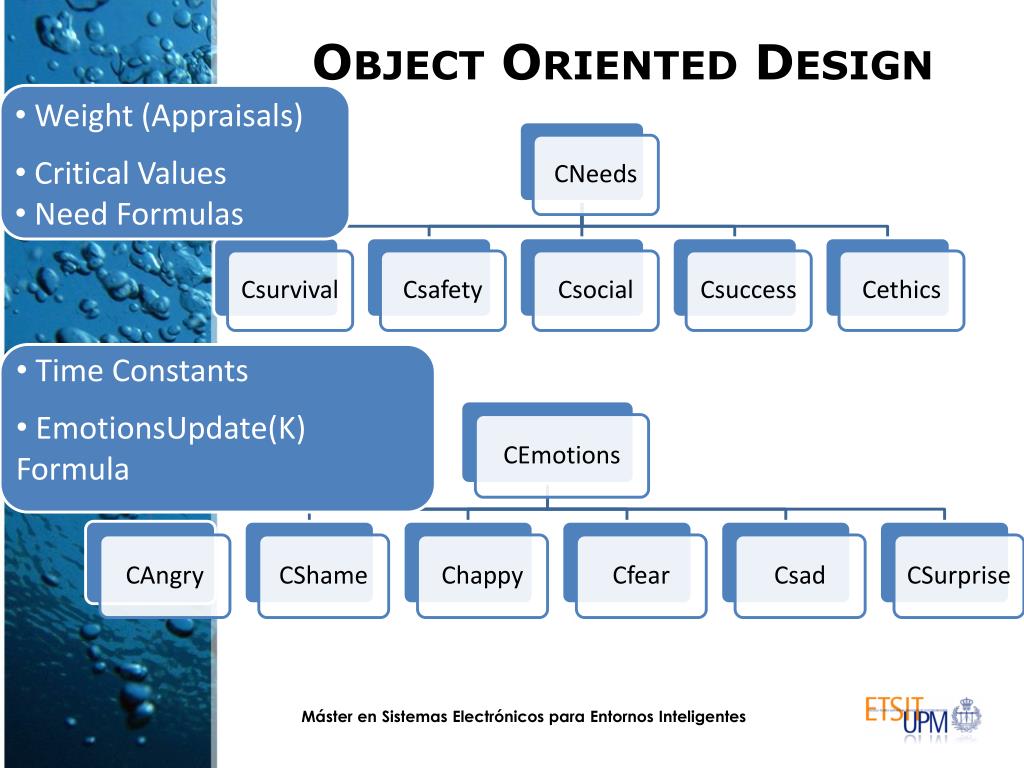 OBJECT ORIENTED DESIGN

• Weight (Appraisals)
• Critical Values
• Need Formulas

CNeeds

Csurvival
Csafety
Csocial
Csuccess
Cethics

• Time Constants
• EmotionsUpdate(K) Formula

CEmotions

CAngry
CShame
Chappy
Cfear
Csad
CSurprise

Máster en Sistemas Electrónicos para Entornos Inteligentes

ETSIT UPM